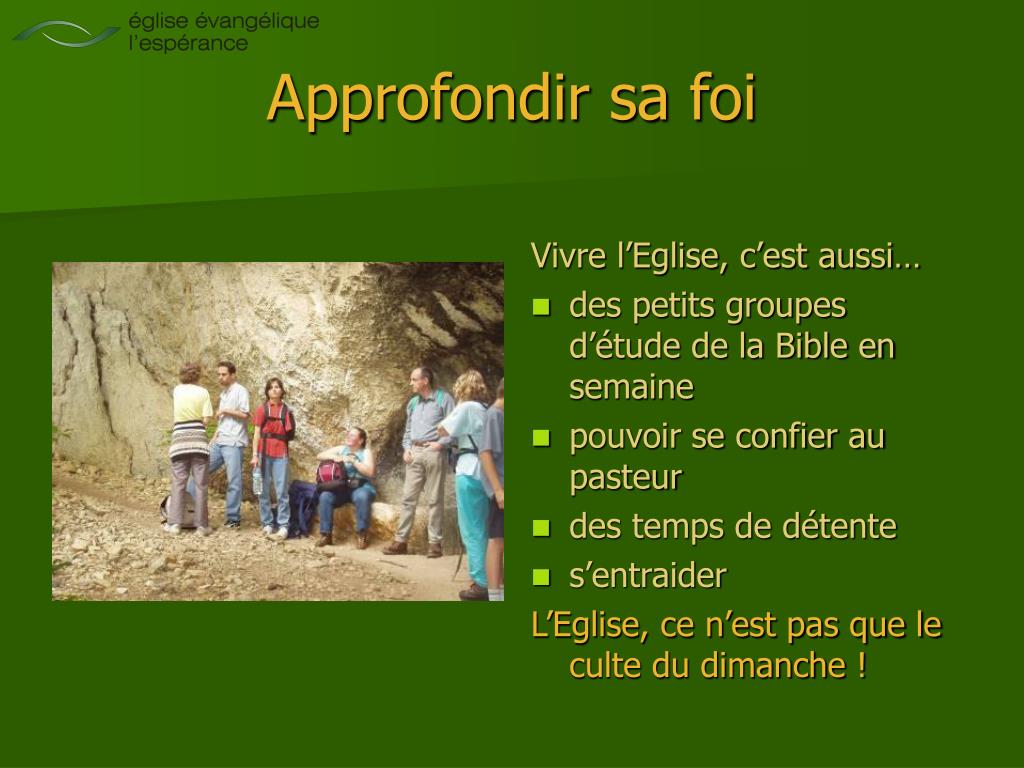 église évangélique
l'espérance

Approfondir sa foi

Vivre l'Eglise, c'est aussi…

- des petits groupes d'étude de la Bible en semaine
- pouvoir se confier au pasteur
- des temps de détente
- s'entraider

L'Eglise, ce n'est pas que le culte du dimanche !